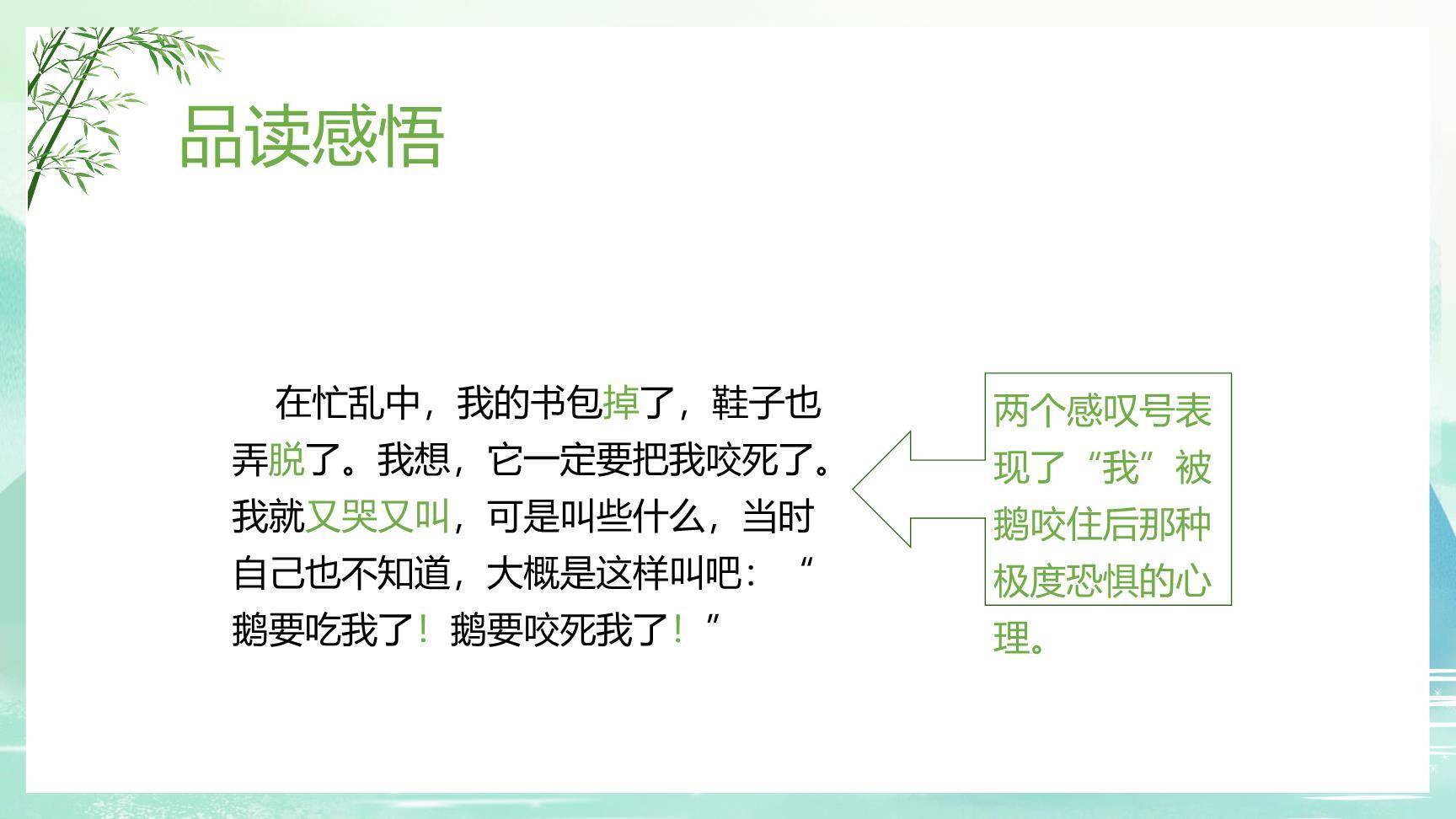 品读感悟

在忙乱中，我的书包掉了，鞋子也弄脱了。我想，它一定要把我咬死了。我就又哭又叫，可是叫些什么，当时自己也不知道，大概是这样叫吧：“鹅要吃我了！鹅要咬死我了！”

两个感叹号表现了“我”被鹅咬住后那种极度恐惧的心理。